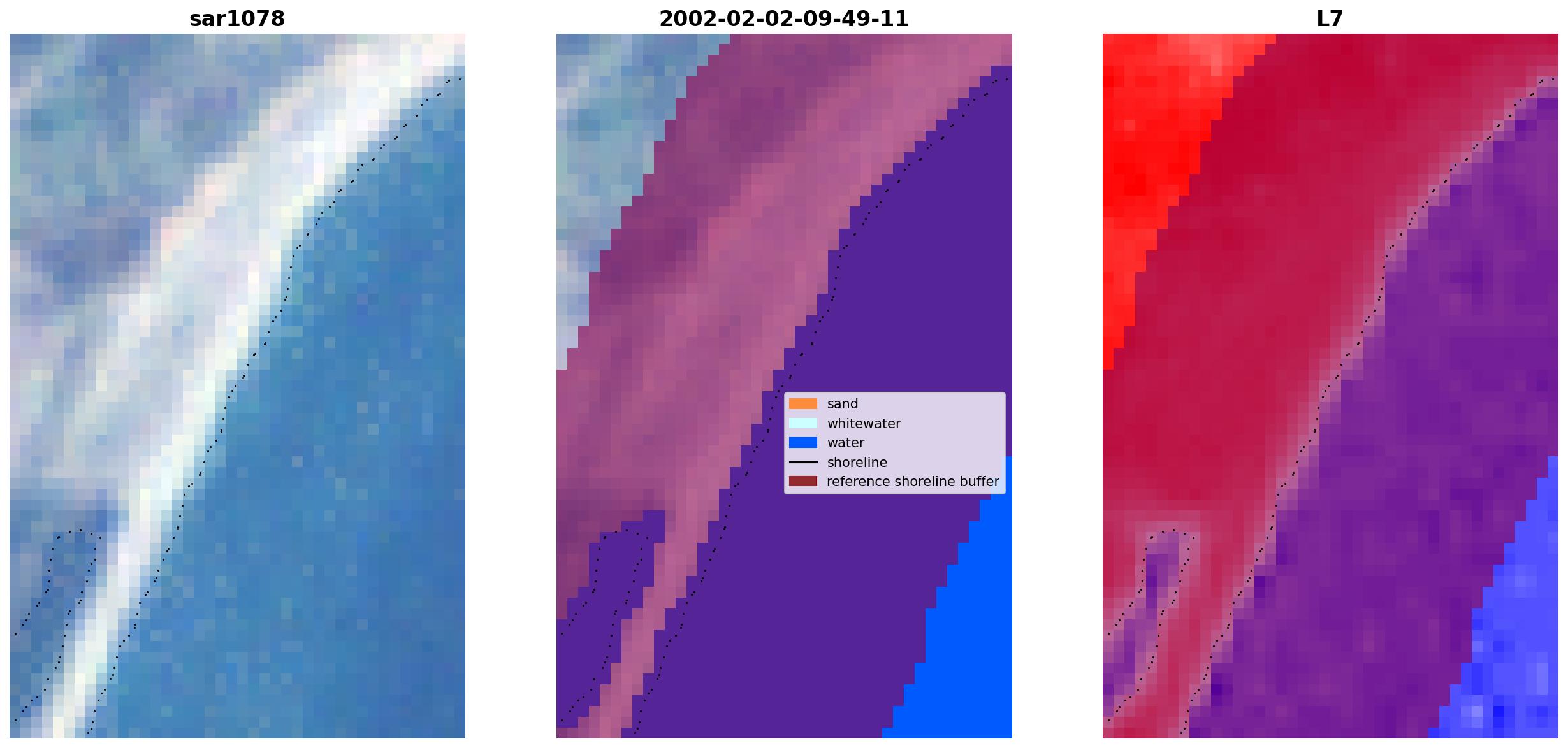 sar1078

2002-02-02-09-49-11

sand
whitewater
water
shoreline
reference shoreline buffer

L7